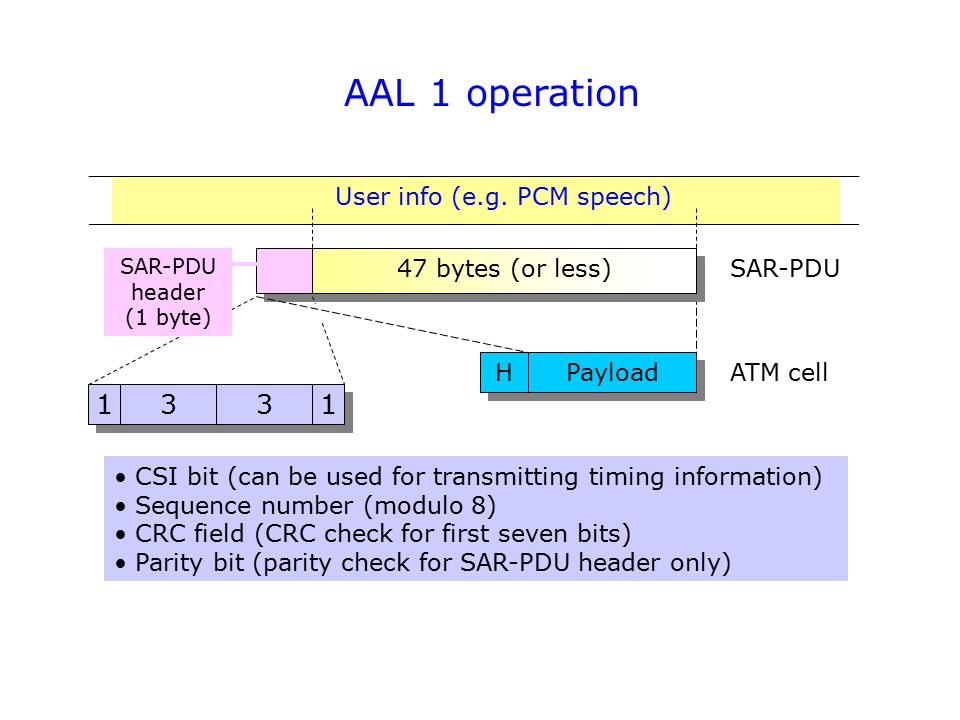 AAL 1 operation

User info (e.g. PCM speech)

SAR-PDU header (1 byte)

47 bytes (or less)

SAR-PDU

H

Payload

ATM cell

1 3 3 1

• CSI bit (can be used for transmitting timing information)
• Sequence number (modulo 8)
• CRC field (CRC check for first seven bits)
• Parity bit (parity check for SAR-PDU header only)